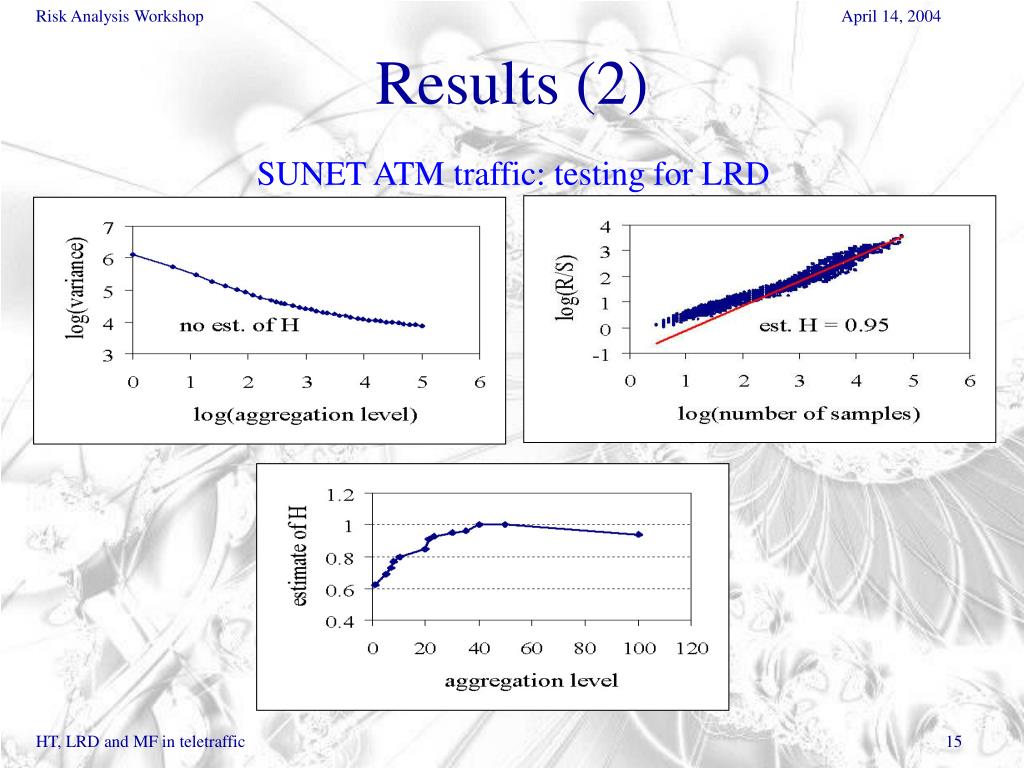 Risk Analysis Workshop

April 14, 2004

Results (2)

SUNET ATM traffic: testing for LRD

log(variance)

7
6
5
4
3

no est. of H

0 1 2 3 4 5 6

log(aggregation level)

log(R/S)

4
3
2
1
0
-1

est. H = 0.95

0 1 2 3 4 5 6

log(number of samples)

estimate of H

1.2
1
0.8
0.6
0.4

0 20 40 60 80 100 120

aggregation level

HT, LRD and MF in teletraffic

15